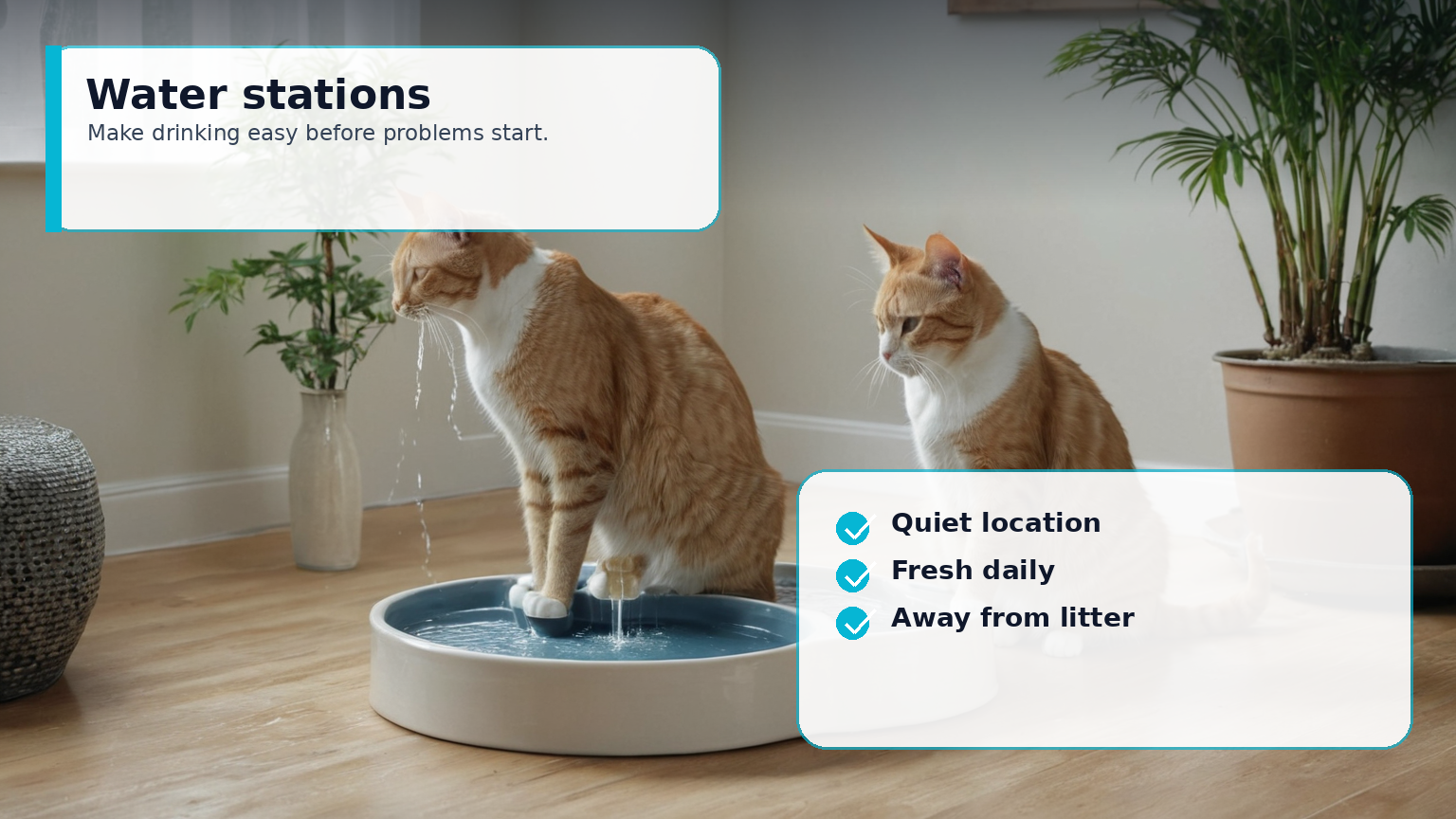 Water stations
Make drinking easy before problems start.

Quiet location
Fresh daily
Away from litter